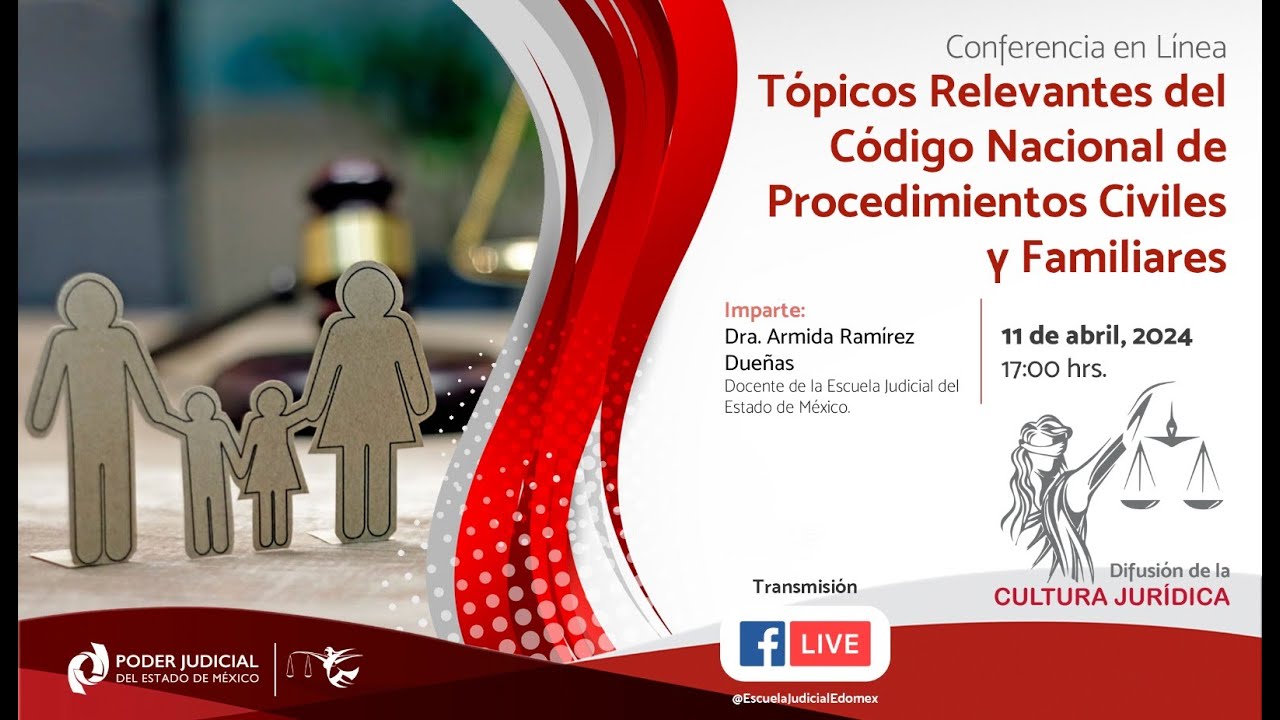 Conferencia en Línea
Tópicos Relevantes del Código Nacional de Procedimientos Civiles y Familiares

Imparte:
Dra. Armida Ramírez Dueñas
Docente de la Escuela Judicial del Estado de México.

11 de abril, 2024
17:00 hrs.

Difusión de la
CULTURA JURÍDICA

Transmisión
f LIVE
@EscuelaJudicialEdomex

PODER JUDICIAL
DEL ESTADO DE MÉXICO